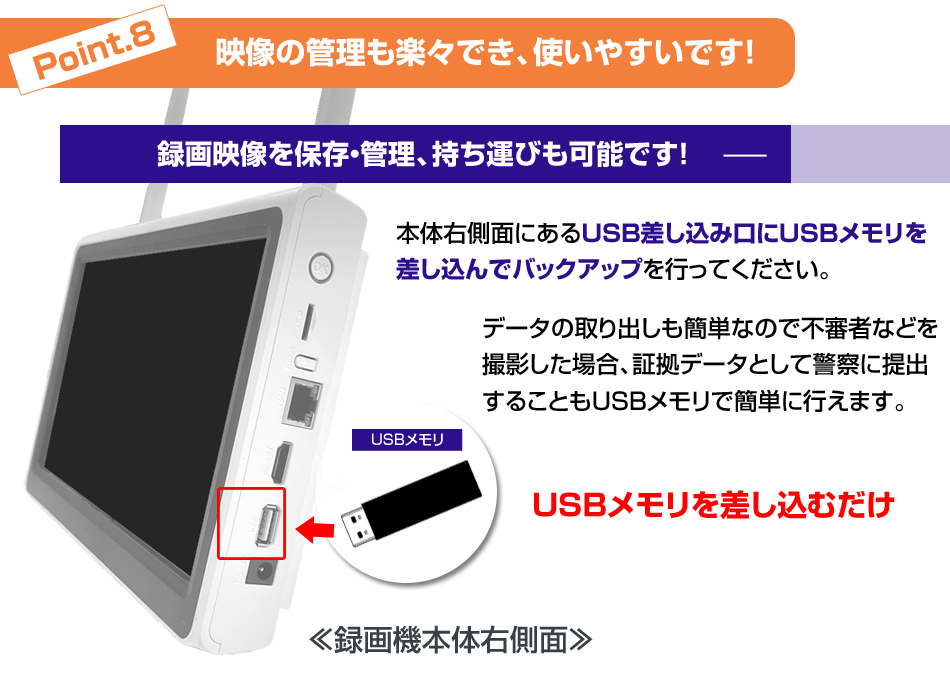 Point.8

映像の管理も楽々でき、使いやすいです!

録画映像を保存・管理、持ち運びも可能です!

本体右側面にあるUSB差し込み口にUSBメモリを差し込んでバックアップを行ってください。

データの取り出しも簡単なので不審者などを撮影した場合、証拠データとして警察に提出することもUSBメモリで簡単に行えます。

USBメモリ

USBメモリを差し込むだけ

≪録画機本体右側面≫